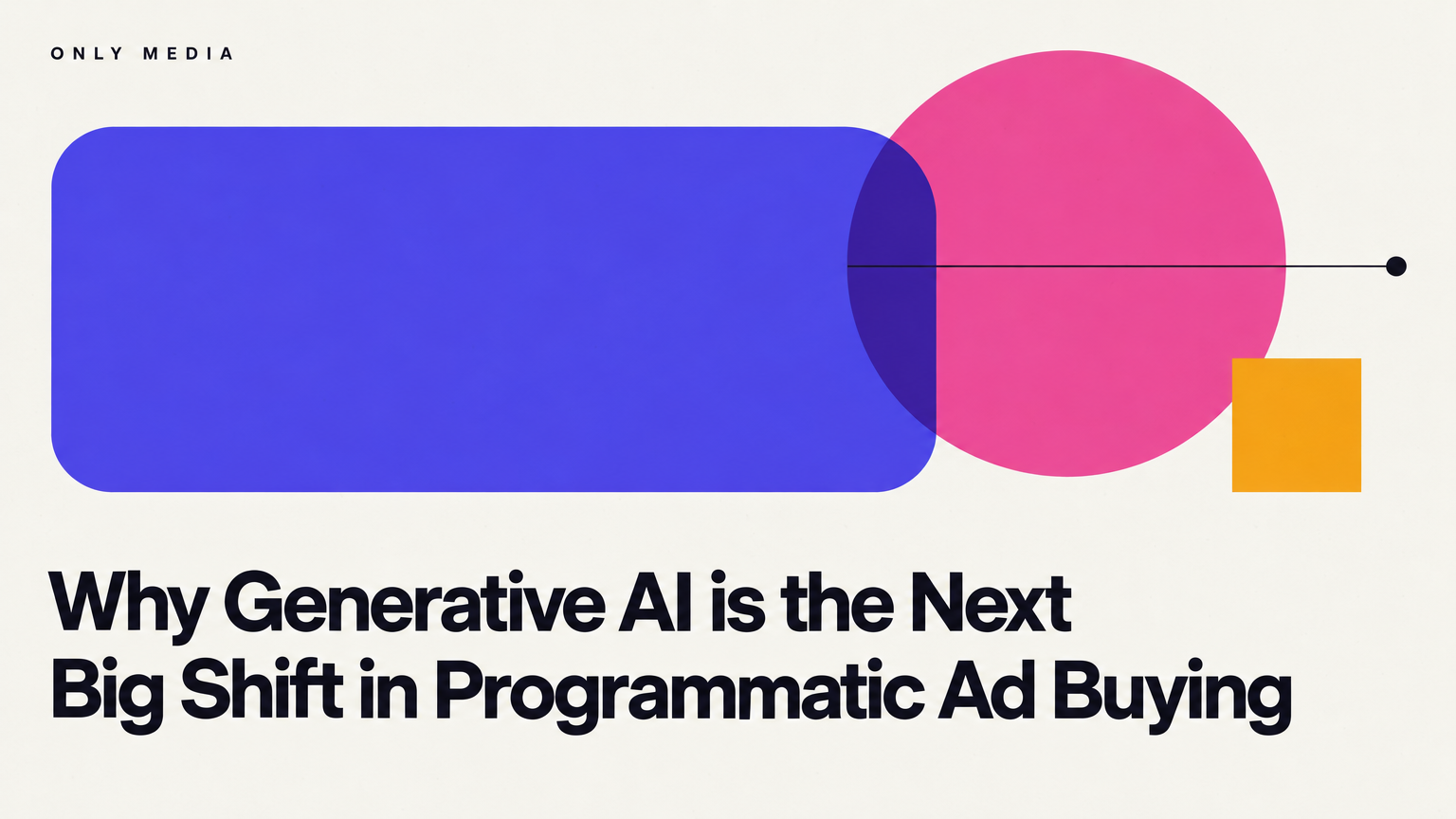 ONLY MEDIA

Why Generative AI is the Next Big Shift in Programmatic Ad Buying